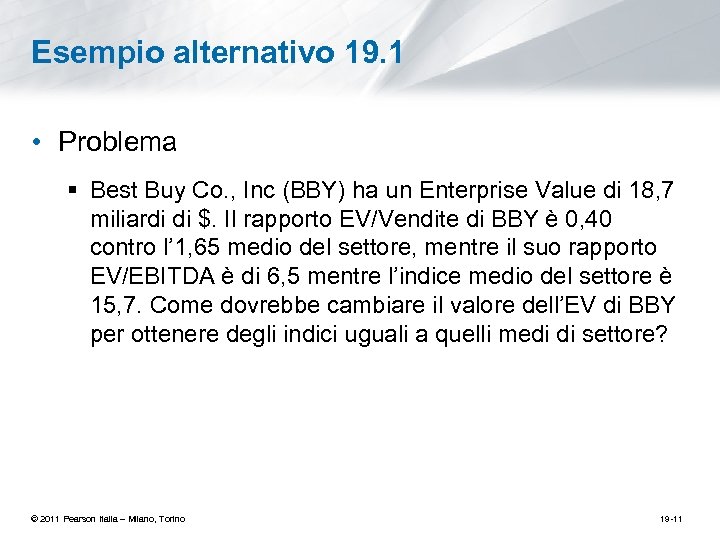 Esempio alternativo 19.1

• Problema

▪ Best Buy Co., Inc (BBY) ha un Enterprise Value di 18,7 miliardi di \$. Il rapporto EV/Vendite di BBY è 0,40 contro l'1,65 medio del settore, mentre il suo rapporto EV/EBITDA è di 6,5 mentre l'indice medio del settore è 15,7. Come dovrebbe cambiare il valore dell'EV di BBY per ottenere degli indici uguali a quelli medi di settore?

© 2011 Pearson Italia – Milano, Torino

19-11